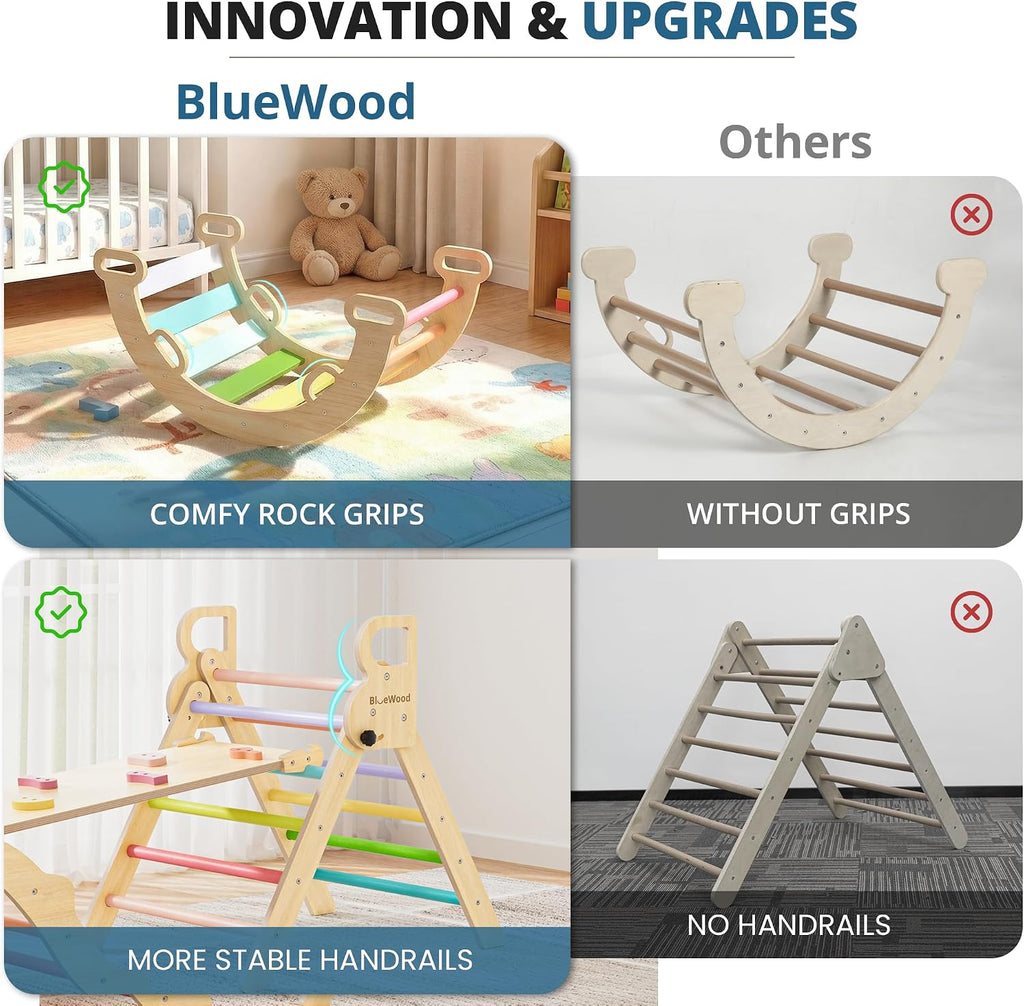 INNOVATION & UPGRADES

BlueWood

Others

COMFY ROCK GRIPS

WITHOUT GRIPS

BlueWood

MORE STABLE HANDRAILS

NO HANDRAILS